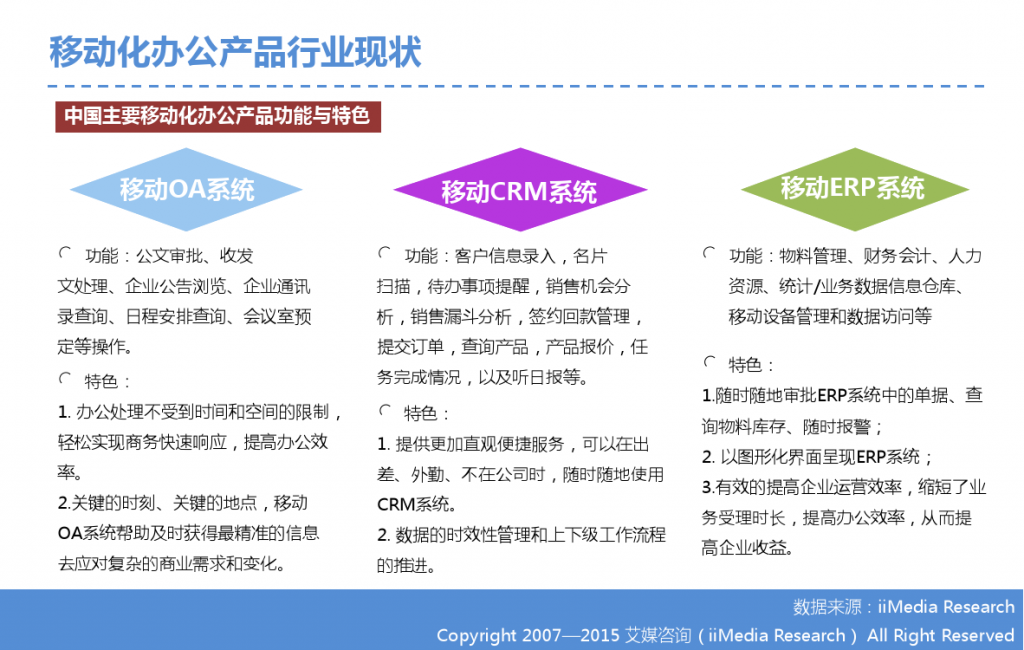 移动化办公产品行业现状

中国主要移动化办公产品功能与特色

移动OA系统

功能：公文审批、收发文处理、企业公告浏览、企业通讯录查询、日程安排查询、会议室预定等操作。

特色：

1. 办公处理不受到时间和空间的限制，轻松实现商务快速响应，提高办公效率。

2.关键的时刻、关键的地点，移动OA系统帮助及时获得最精准的信息去应对复杂的商业需求和变化。

移动CRM系统

功能：客户信息录入，名片扫描，待办事项提醒，销售机会分析，销售漏斗分析，签约回款管理，提交订单，查询产品，产品报价，任务完成情况，以及听日报等。

特色：

1. 提供更加直观便捷服务，可以在出差、外勤、不在公司时，随时随地使用CRM系统。

2. 数据的时效性管理和上下级工作流程的推进。

移动ERP系统

功能：物料管理、财务会计、人力资源、统计/业务数据信息仓库、移动设备管理和数据访问等

特色：

1.随时随地审批ERP系统中的单据、查询物料库存、随时报警；

2. 以图形化界面呈现ERP系统；

3.有效的提高企业运营效率，缩短了业务受理时长，提高办公效率，从而提高企业收益。

数据来源：iiMedia Research

Copyright 2007—2015 艾媒咨询（iiMedia Research） All Right Reserved